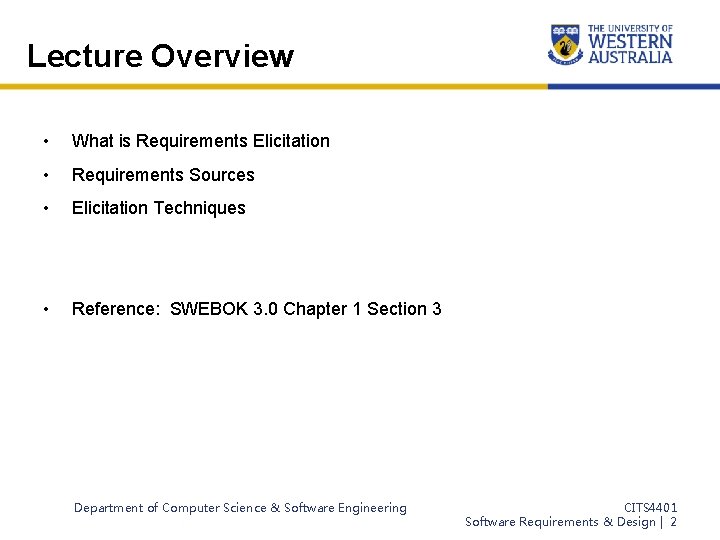 Lecture Overview

THE UNIVERSITY OF
WESTERN
AUSTRALIA

• What is Requirements Elicitation
• Requirements Sources
• Elicitation Techniques

• Reference: SWEBOK 3.0 Chapter 1 Section 3

Department of Computer Science & Software Engineering

CITS4401
Software Requirements & Design | 2